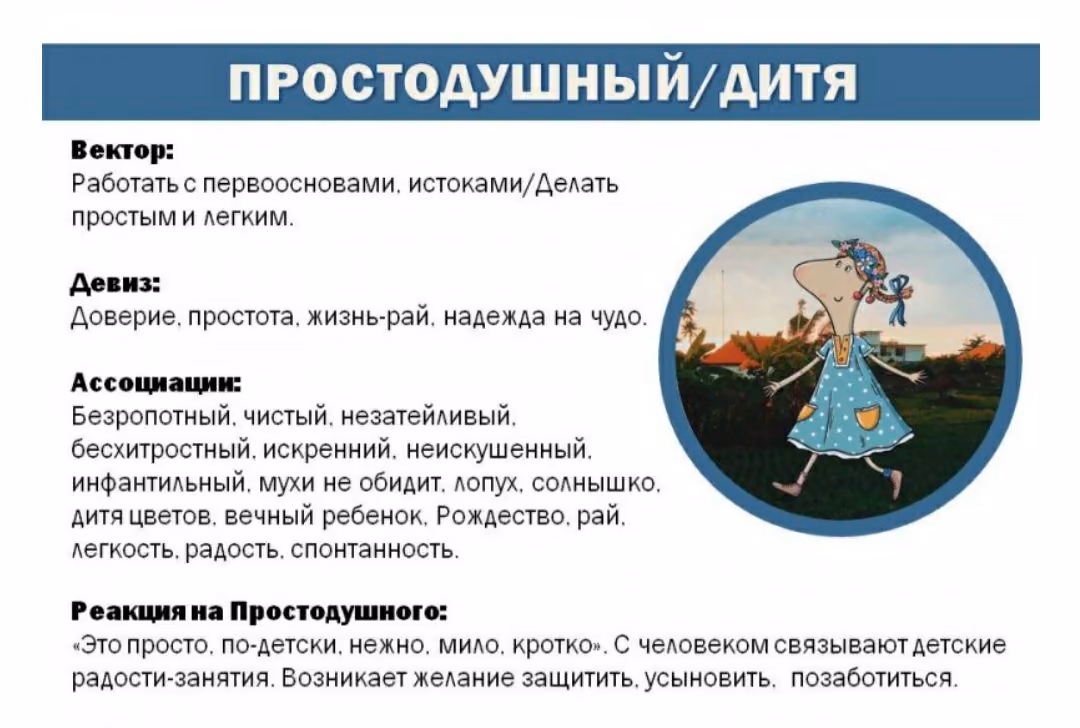 ПРОСТОДУШНЫЙ/ДИТЯ

Вектор:
Работать с первоосновами, истоками/Делать простым и легким.

Девиз:
Доверие, простота, жизнь-рай, надежда на чудо.

Ассоциации:
Безропотный, чистый, незатейливый, бесхитростный, искренний, неискушенный, инфантильный, мухи не обидит, лопух, солнышко, дитя цветов, вечный ребенок, Рождество, рай, легкость, радость, спонтанность.

Реакция на Простодушного:
«Это просто, по-детски, нежно, мило, кротко». С человеком связывают детские радости-занятия. Возникает желание защитить, усыновить, позаботиться.